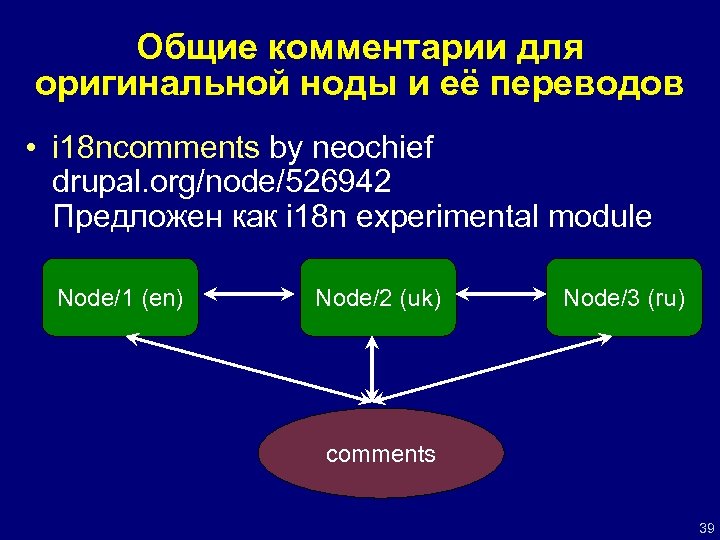 Общие комментарии для оригинальной ноды и её переводов

• i18ncomments by neochief
drupal.org/node/526942
Предложен как i18n experimental module

Node/1 (en)

Node/2 (uk)

Node/3 (ru)

comments

39